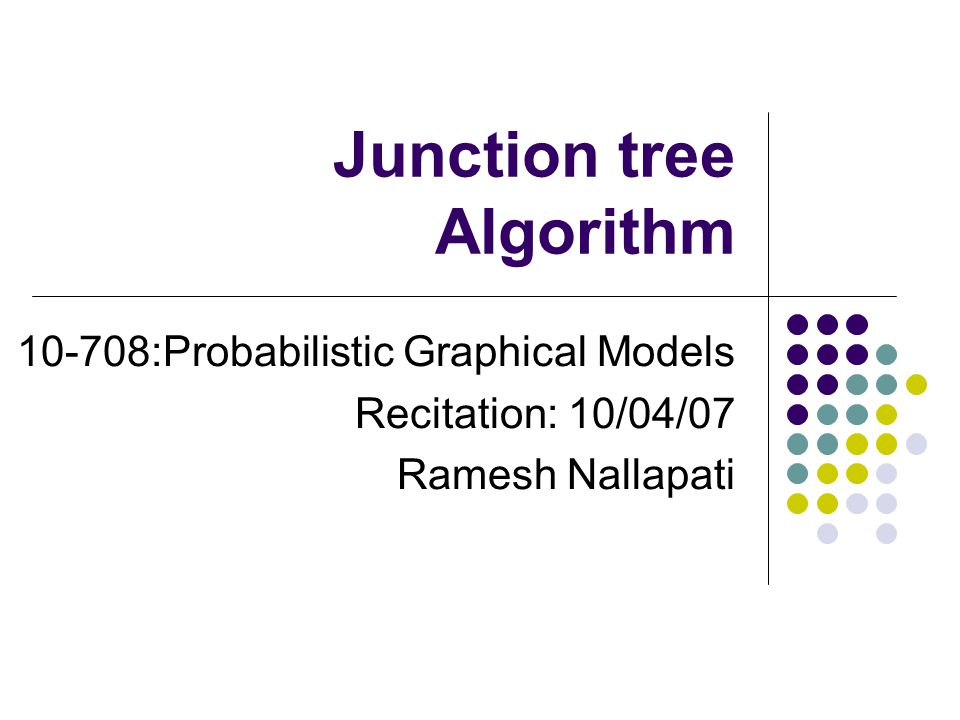 Junction tree Algorithm

10-708:Probabilistic Graphical Models
Recitation: 10/04/07
Ramesh Nallapati